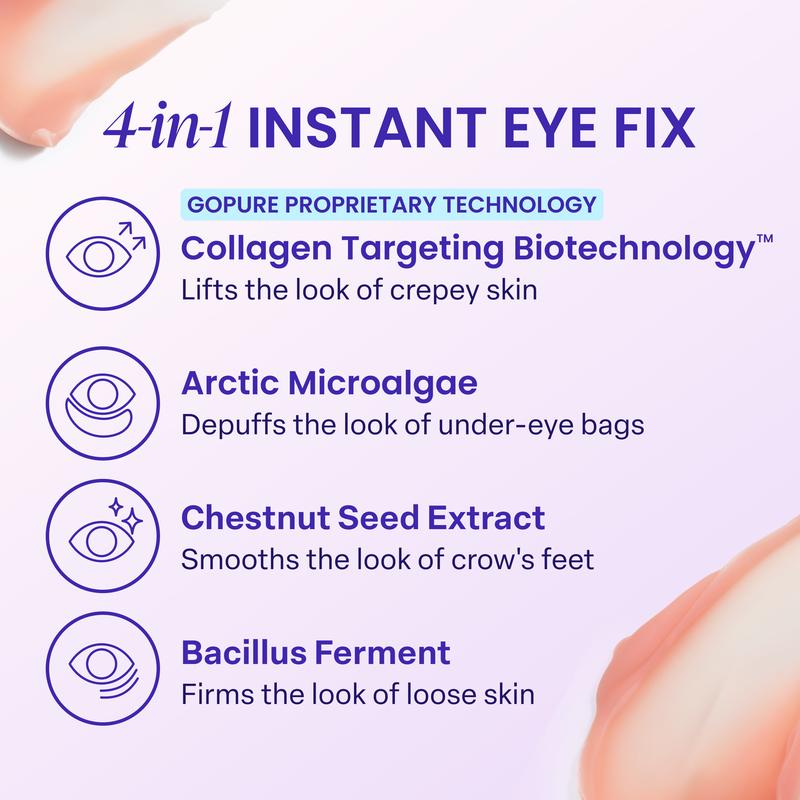 4-in-1 INSTANT EYE FIX

GOPURE PROPRIETARY TECHNOLOGY

Collagen Targeting Biotechnology™
Lifts the look of crepey skin

Arctic Microalgae
Depuffs the look of under-eye bags

Chestnut Seed Extract
Smooths the look of crow's feet

Bacillus Ferment
Firms the look of loose skin